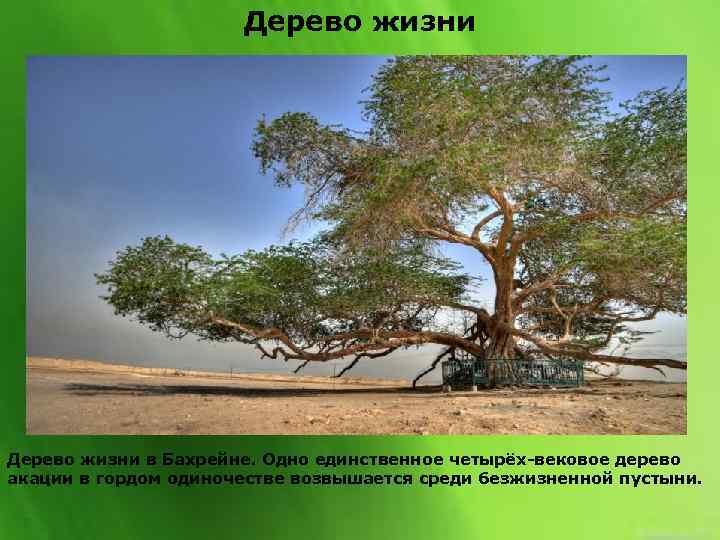 Дерево жизни

Дерево жизни в Бахрейне. Одно единственное четырёх-вековое дерево акации в гордом одиночестве возвышается среди безжизненной пустыни.